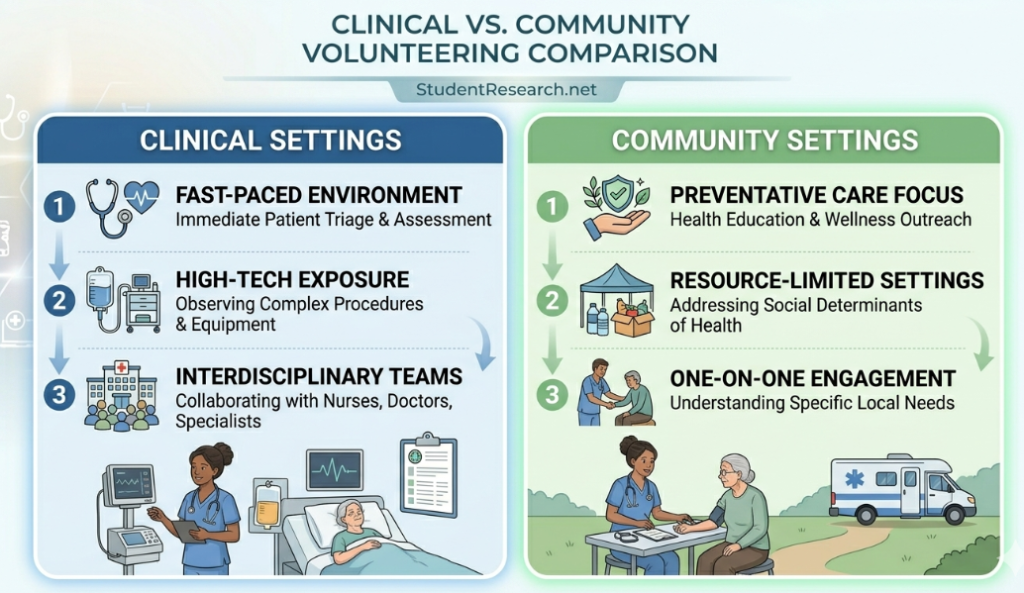 CLINICAL VS. COMMUNITY VOLUNTEERING COMPARISON

StudentResearch.net

CLINICAL SETTINGS

1 FAST-PACED ENVIRONMENT
Immediate Patient Triage & Assessment

2 HIGH-TECH EXPOSURE
Observing Complex Procedures & Equipment

3 INTERDISCIPLINARY TEAMS
Collaborating with Nurses, Doctors, Specialists

COMMUNITY SETTINGS

1 PREVENTATIVE CARE FOCUS
Health Education & Wellness Outreach

2 RESOURCE-LIMITED SETTINGS
Addressing Social Determinants of Health

3 ONE-ON-ONE ENGAGEMENT
Understanding Specific Local Needs